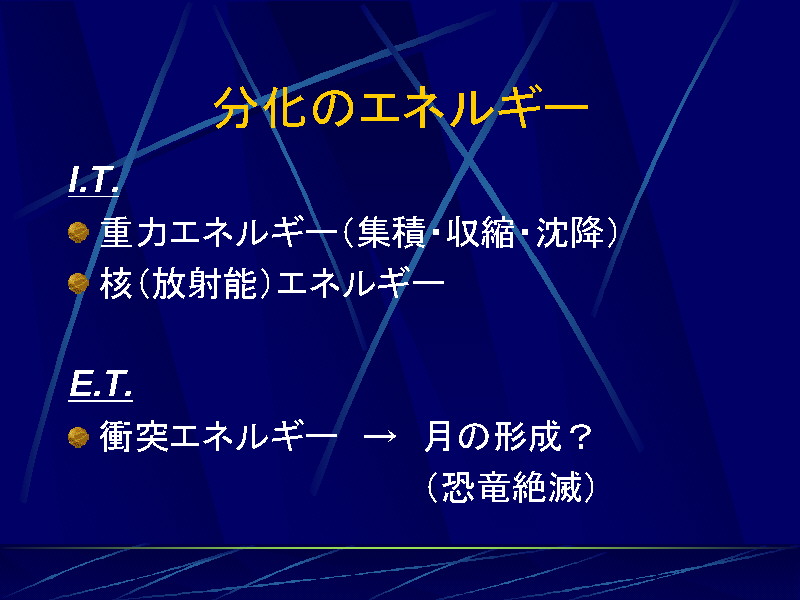 分化のエネルギー

I.T.

重力エネルギー（集積・収縮・沈降）

核（放射能）エネルギー

E.T.

衝突エネルギー → 月の形成？
（恐竜絶滅）